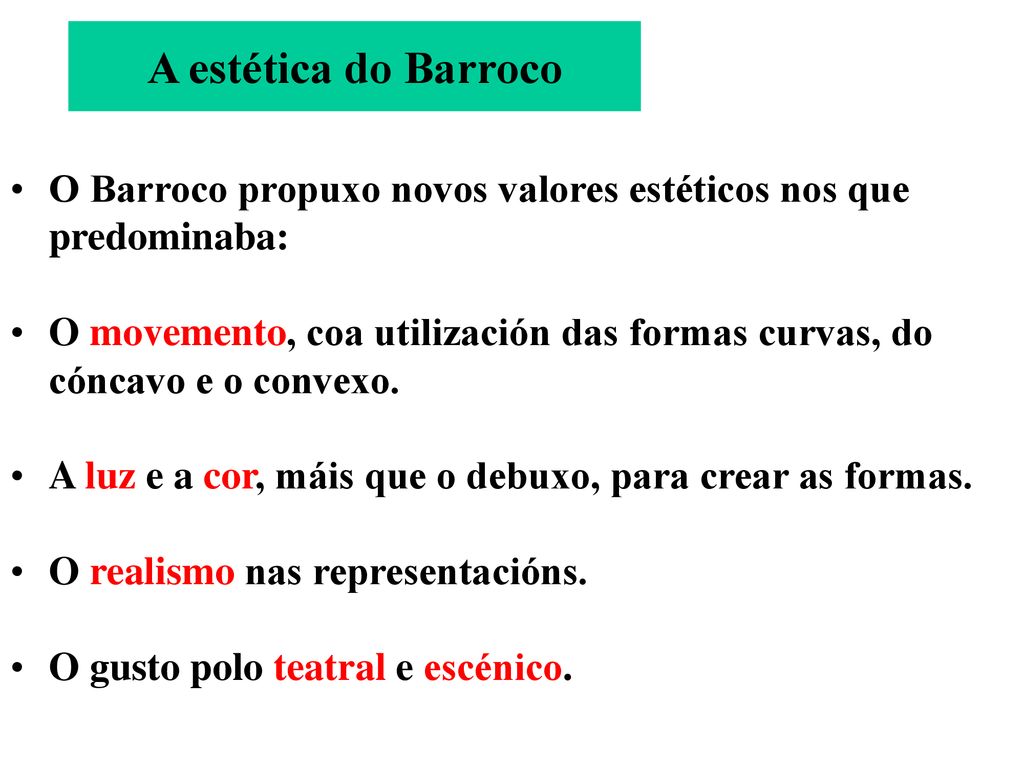 A estética do Barroco

• O Barroco propuxo novos valores estéticos nos que predominaba:

• O movemento, coa utilización das formas curvas, do cóncavo e o convexo.

• A luz e a cor, máis que o debuxo, para crear as formas.

• O realismo nas representacións.

• O gusto polo teatral e escénico.